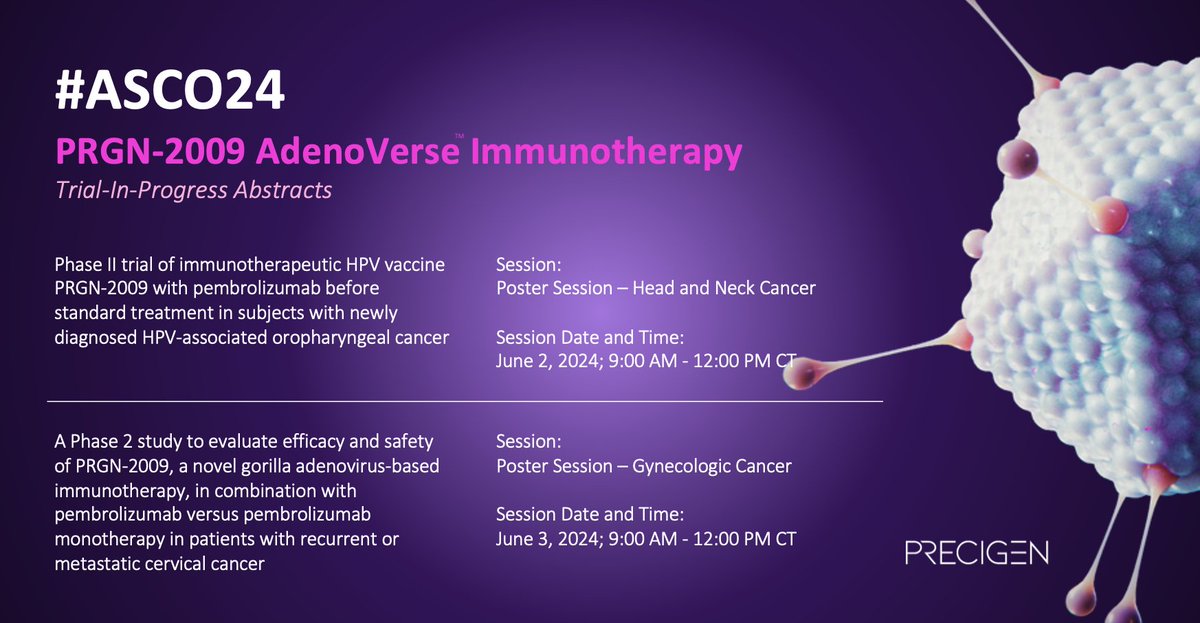 #ASCO24

PRGN-2009 AdenoVerse™ Immunotherapy

Trial-In-Progress Abstracts

Phase II trial of immunotherapeutic HPV vaccine PRGN-2009 with pembrolizumab before standard treatment in subjects with newly diagnosed HPV-associated oropharyngeal cancer

Session:
Poster Session – Head and Neck Cancer

Session Date and Time:
June 2, 2024; 9:00 AM - 12:00 PM CT

A Phase 2 study to evaluate efficacy and safety of PRGN-2009, a novel gorilla adenovirus-based immunotherapy, in combination with pembrolizumab versus pembrolizumab monotherapy in patients with recurrent or metastatic cervical cancer

Session:
Poster Session – Gynecologic Cancer

Session Date and Time:
June 3, 2024; 9:00 AM - 12:00 PM CT

PRECIGEN